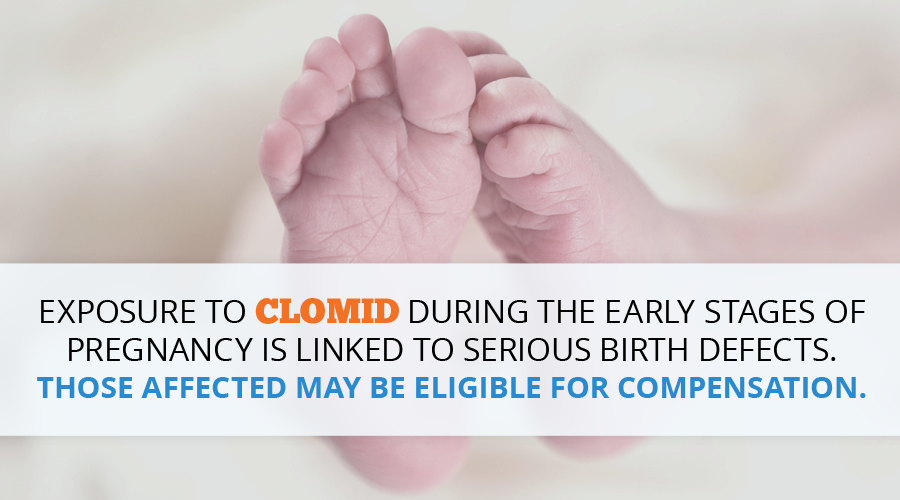 EXPOSURE TO CLOMID DURING THE EARLY STAGES OF PREGNANCY IS LINKED TO SERIOUS BIRTH DEFECTS.
THOSE AFFECTED MAY BE ELIGIBLE FOR COMPENSATION.